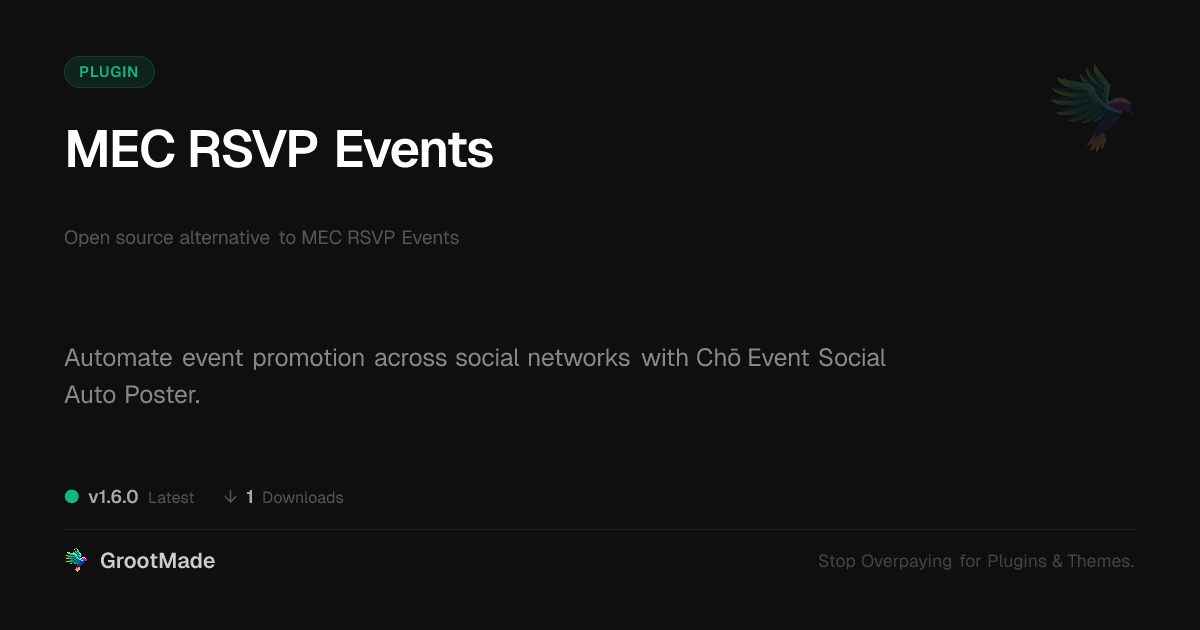 PLUGIN

MEC RSVP Events

Open source alternative to MEC RSVP Events

Automate event promotion across social networks with Chō Event Social Auto Poster.

v1.6.0 Latest ↓ 1 Downloads

GrootMade

Stop Overpaying for Plugins & Themes.